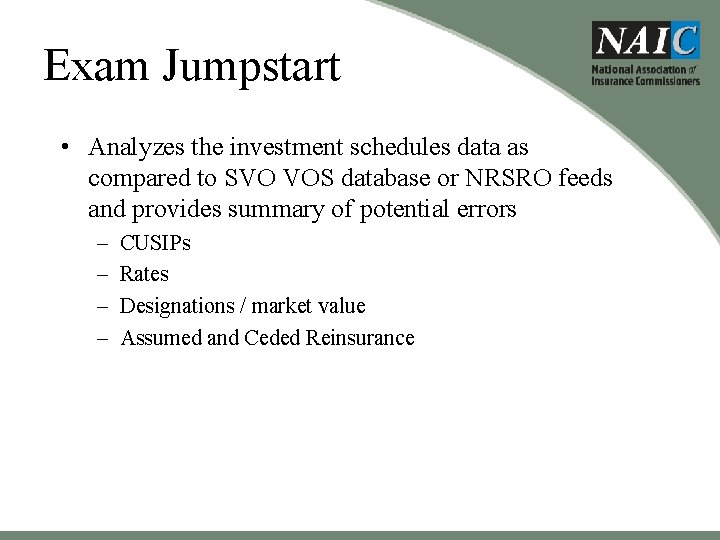 Exam Jumpstart

NAIC
National Association of Insurance Commissioners

• Analyzes the investment schedules data as compared to SVO VOS database or NRSRO feeds and provides summary of potential errors
– CUSIPs
– Rates
– Designations / market value
– Assumed and Ceded Reinsurance